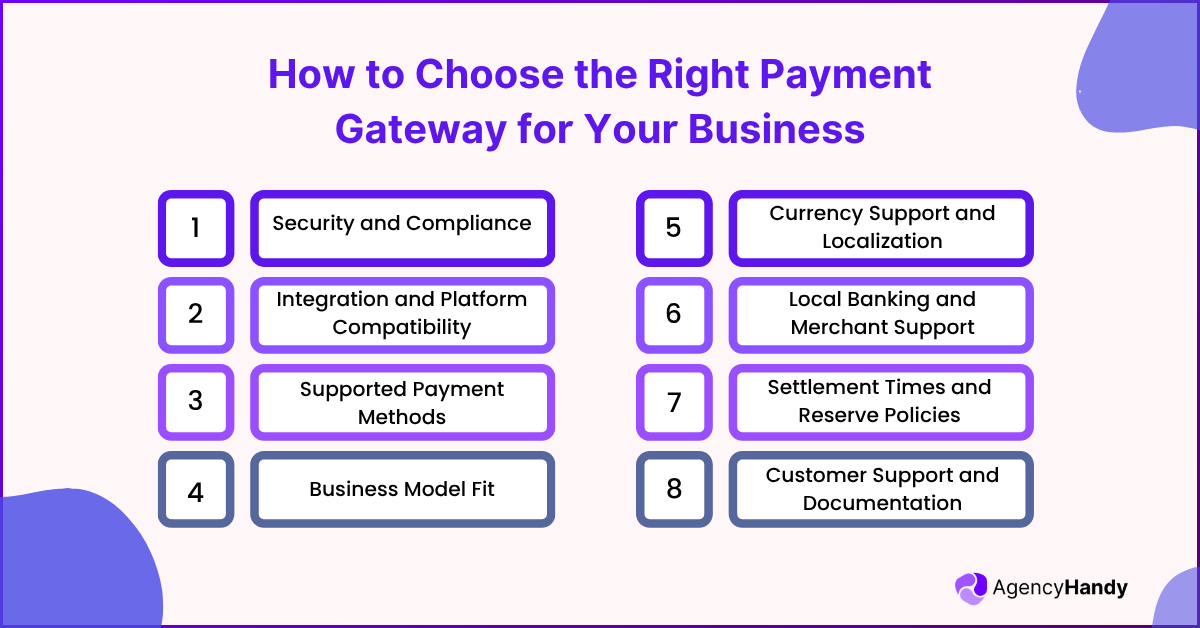 How to Choose the Right Payment Gateway for Your Business

1 Security and Compliance

2 Integration and Platform Compatibility

3 Supported Payment Methods

4 Business Model Fit

5 Currency Support and Localization

6 Local Banking and Merchant Support

7 Settlement Times and Reserve Policies

8 Customer Support and Documentation

AgencyHandy